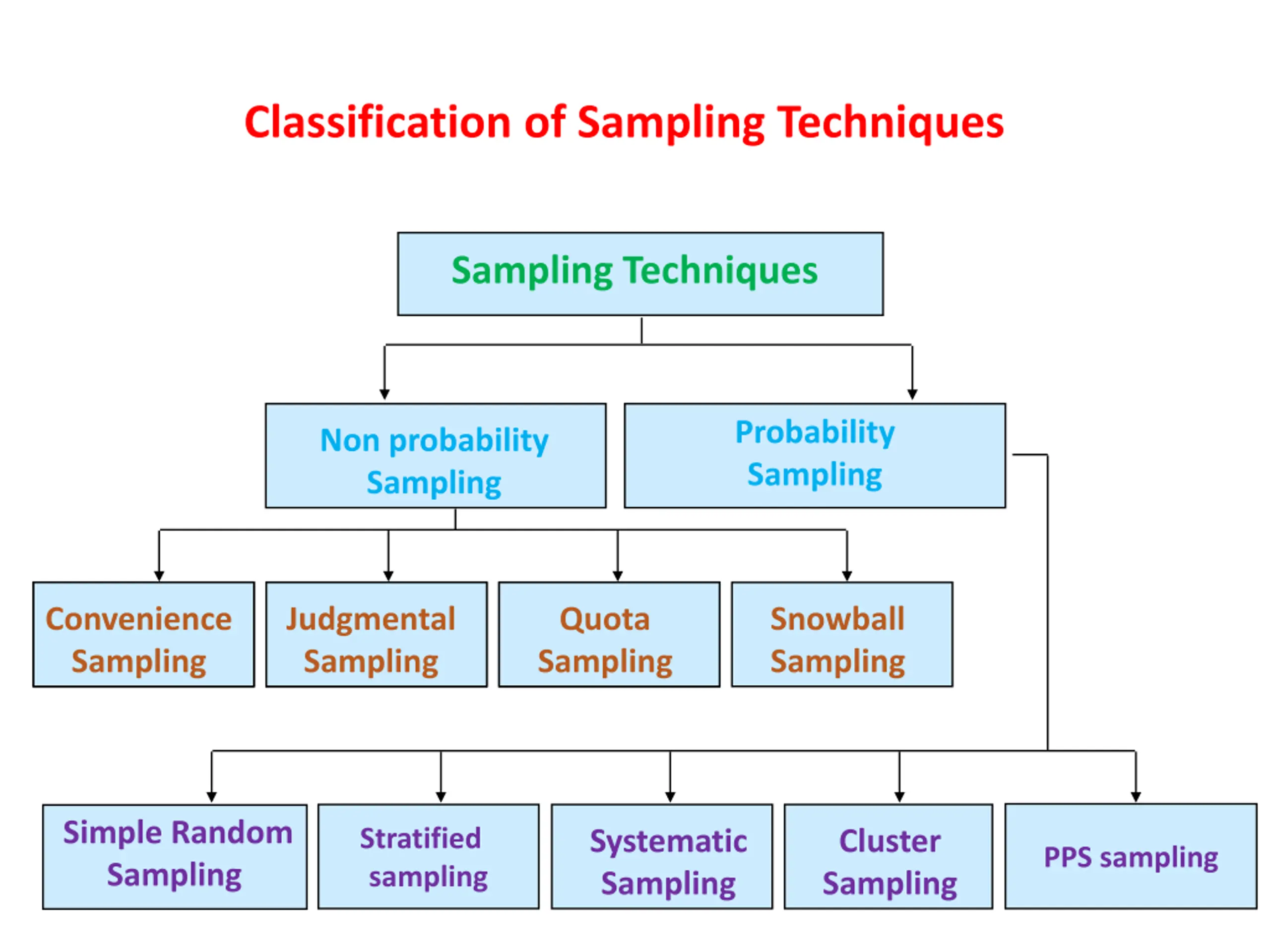 Classification of Sampling Techniques

Sampling Techniques

Non probability Sampling

Probability Sampling

Convenience Sampling

Judgmental Sampling

Quota Sampling

Snowball Sampling

Simple Random Sampling

Stratified sampling

Systematic Sampling

Cluster Sampling

PPS sampling